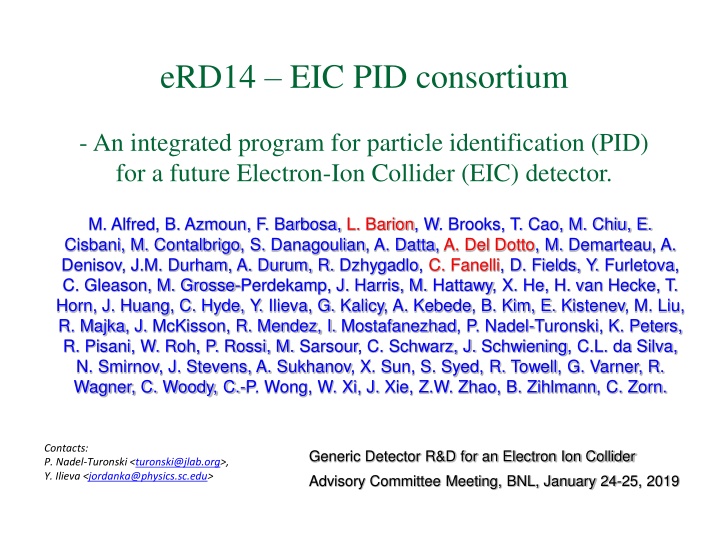 eRD14 – EIC PID consortium

- An integrated program for particle identification (PID) for a future Electron-Ion Collider (EIC) detector.

M. Alfred, B. Azmoun, F. Barbosa, L. Barion, W. Brooks, T. Cao, M. Chiu, E. Cisbani, M. Contalbrigo, S. Danagoulian, A. Datta, A. Del Dotto, M. Demarteau, A. Denisov, J.M. Durham, A. Durum, R. Dzhygadlo, C. Fanelli, D. Fields, Y. Furletova, C. Gleason, M. Grosse-Perdekamp, J. Harris, M. Hattawy, X. He, H. van Hecke, T. Horn, J. Huang, C. Hyde, Y. Ilieva, G. Kalicy, A. Kebede, B. Kim, E. Kistenev, M. Liu, R. Majka, J. McKisson, R. Mendez, I. Mostafanezhad, P. Nadel-Turonski, K. Peters, R. Pisani, W. Roh, P. Rossi, M. Sarsour, C. Schwarz, J. Schwiening, C.L. da Silva, N. Smirnov, J. Stevens, A. Sukhanov, X. Sun, S. Syed, R. Towell, G. Varner, R. Wagner, C. Woody, C.-P. Wong, W. Xi, J. Xie, Z.W. Zhao, B. Zihlmann, C. Zorn.

Contacts:
P. Nadel-Turonski <turonski@jlab.org>,
Y. Ilieva <jordanka@physics.sc.edu>

Generic Detector R&D for an Electron Ion Collider
Advisory Committee Meeting, BNL, January 24-25, 2019